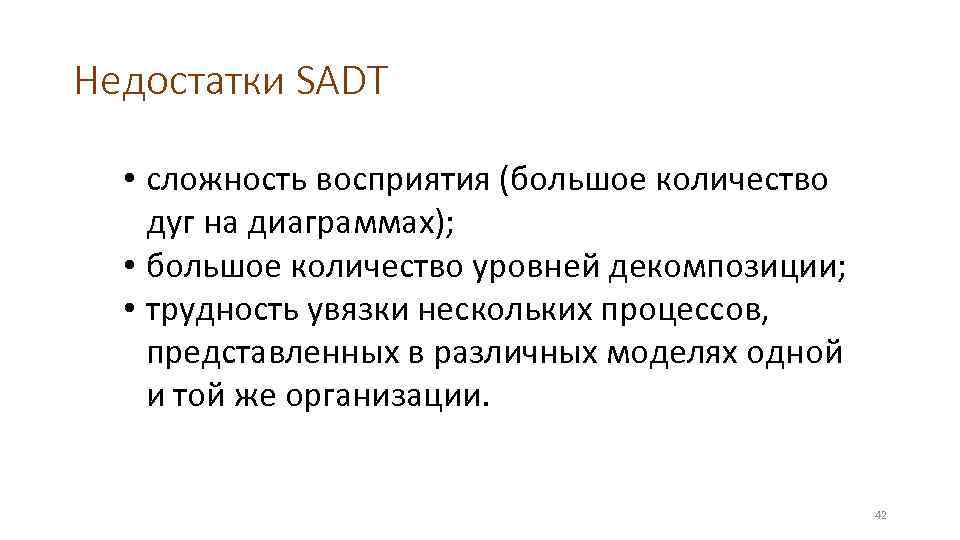 Недостатки SADT

• сложность восприятия (большое количество дуг на диаграммах);
• большое количество уровней декомпозиции;
• трудность увязки нескольких процессов, представленных в различных моделях одной и той же организации.

42